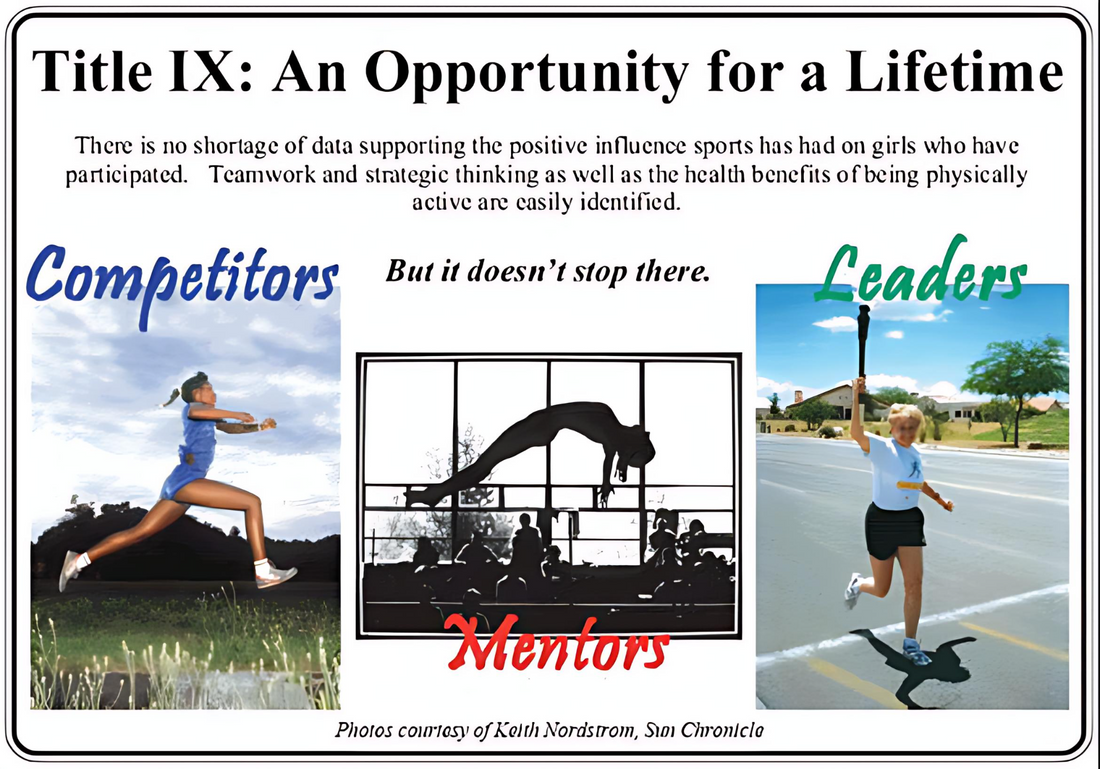 Title IX: An Opportunity for a Lifetime

There is no shortage of data supporting the positive influence sports has had on girls who have participated. Teamwork and strategic thinking as well as the health benefits of being physically active are easily identified.

Competitors

But it doesn't stop there.

Leaders

Mentors

Photos courtesy of Keith Nordstrom, Sun Chronicle